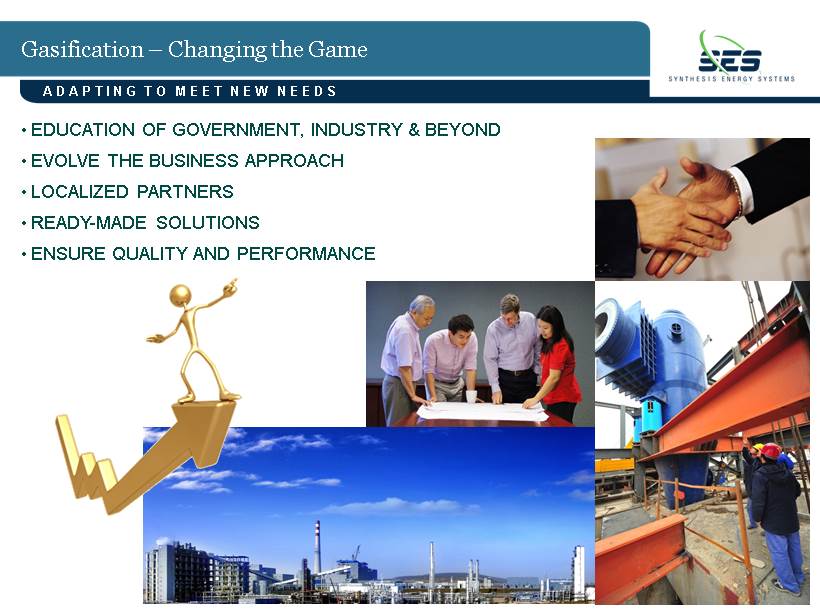 Gasification – Changing the Game

SES
SYNTHESIS ENERGY SYSTEMS

ADAPTING TO MEET NEW NEEDS

• EDUCATION OF GOVERNMENT, INDUSTRY & BEYOND
• EVOLVE THE BUSINESS APPROACH
• LOCALIZED PARTNERS
• READY-MADE SOLUTIONS
• ENSURE QUALITY AND PERFORMANCE